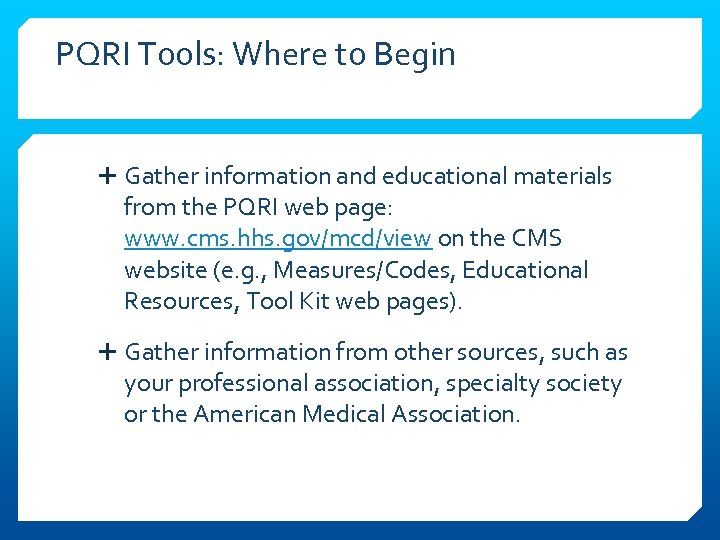 PQRI Tools: Where to Begin

+ Gather information and educational materials from the PQRI web page: www.cms.hhs.gov/mcd/view on the CMS website (e.g., Measures/Codes, Educational Resources, Tool Kit web pages).

+ Gather information from other sources, such as your professional association, specialty society or the American Medical Association.